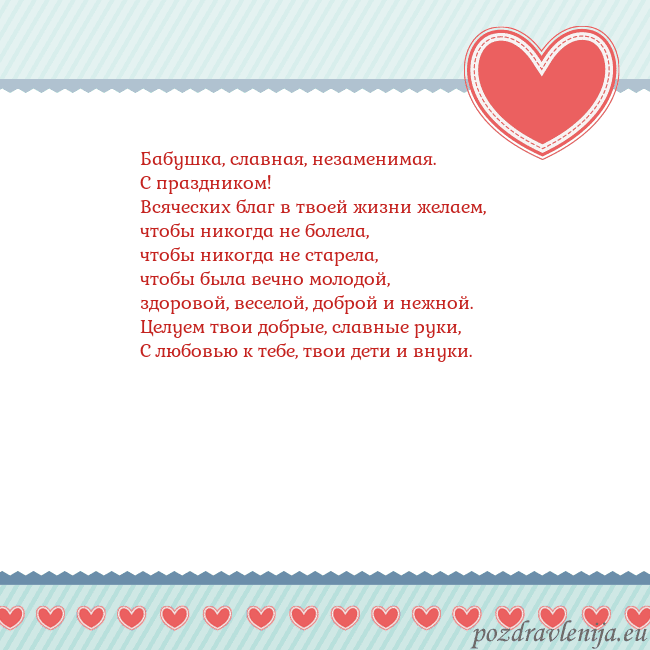 Бабушка, славная, незаменимая.
С праздником!
Всяческих благ в твоей жизни желаем,
чтобы никогда не болела,
чтобы никогда не старела,
чтобы была вечно молодой,
здоровой, веселой, доброй и нежной.
Целуем твои добрые, славные руки,
С любовью к тебе, твои дети и внуки.

pozdravlenija.eu